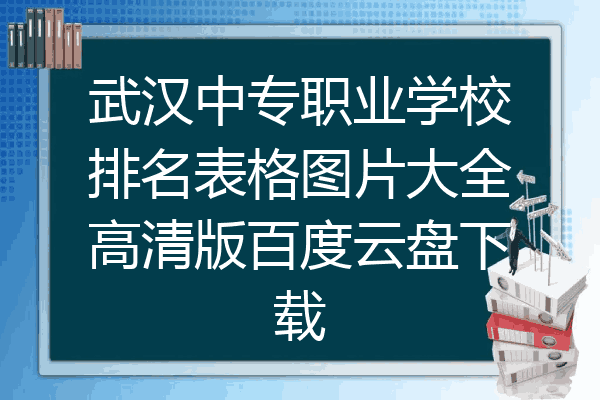 武汉中专职业学校排名表格图片大全高清版百度云盘下载